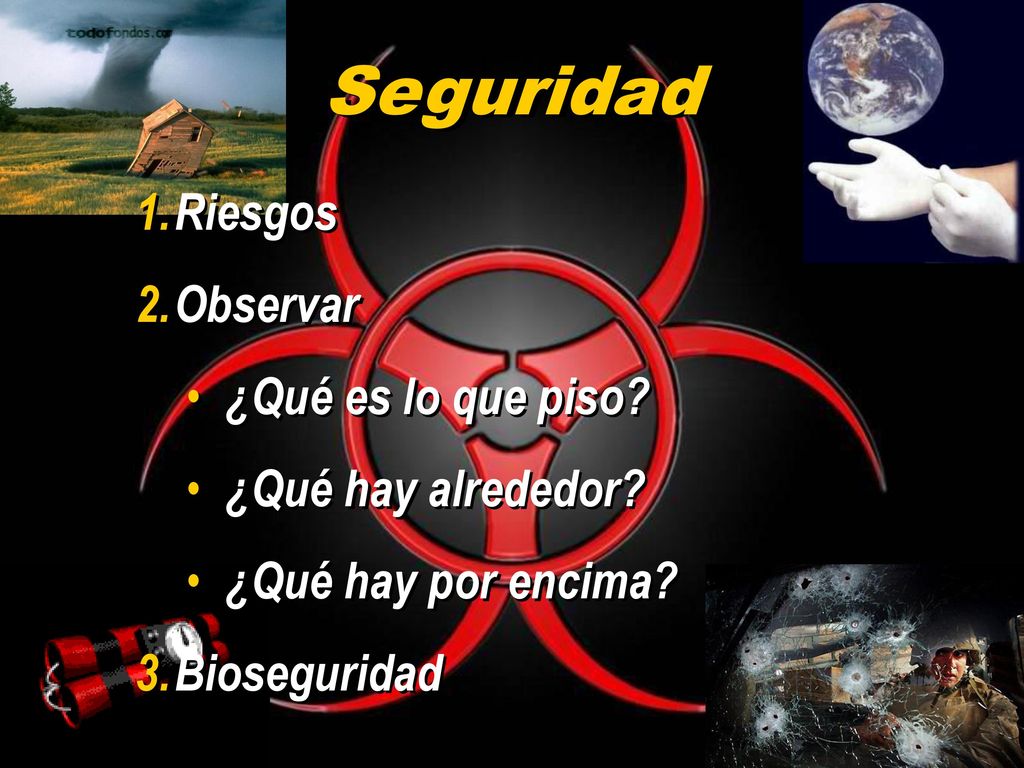 todofondos.com

Seguridad

1. Riesgos
2. Observar
• ¿Qué es lo que piso?
• ¿Qué hay alrededor?
• ¿Qué hay por encima?
3. Bioseguridad